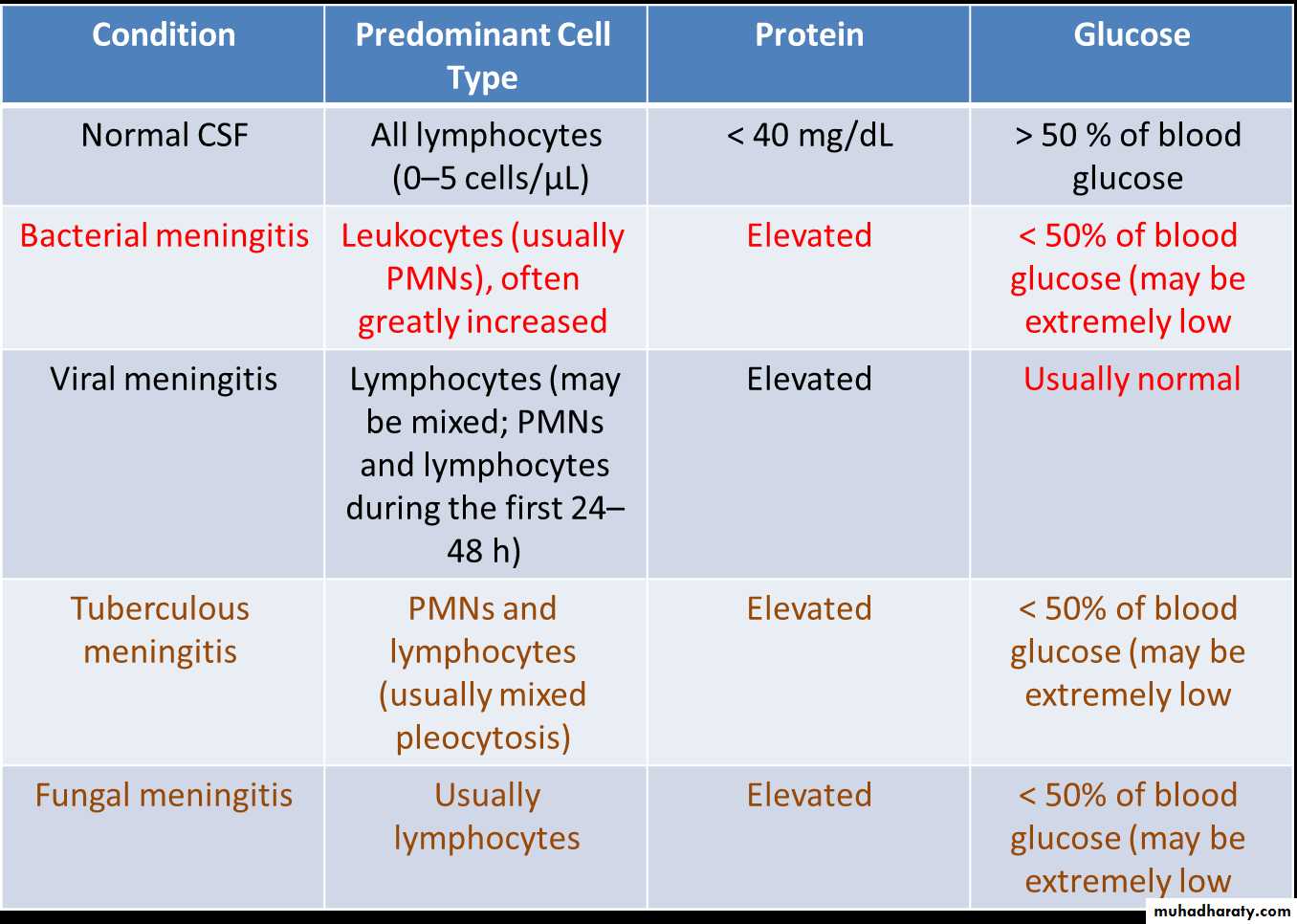 | Condition | Predominant Cell Type | Protein | Glucose |
|---|---|---|---|
| Normal CSF | All lymphocytes (0–5 cells/µL) | < 40 mg/dL | > 50 % of blood glucose |
| Bacterial meningitis | Leukocytes (usually PMNs), often greatly increased | Elevated | < 50% of blood glucose (may be extremely low |
| Viral meningitis | Lymphocytes (may be mixed; PMNs and lymphocytes during the first 24–48 h) | Elevated | Usually normal |
| Tuberculous meningitis | PMNs and lymphocytes (usually mixed pleocytosis) | Elevated | < 50% of blood glucose (may be extremely low |
| Fungal meningitis | Usually lymphocytes | Elevated | < 50% of blood glucose (may be extremely low |

muhadharaty.com